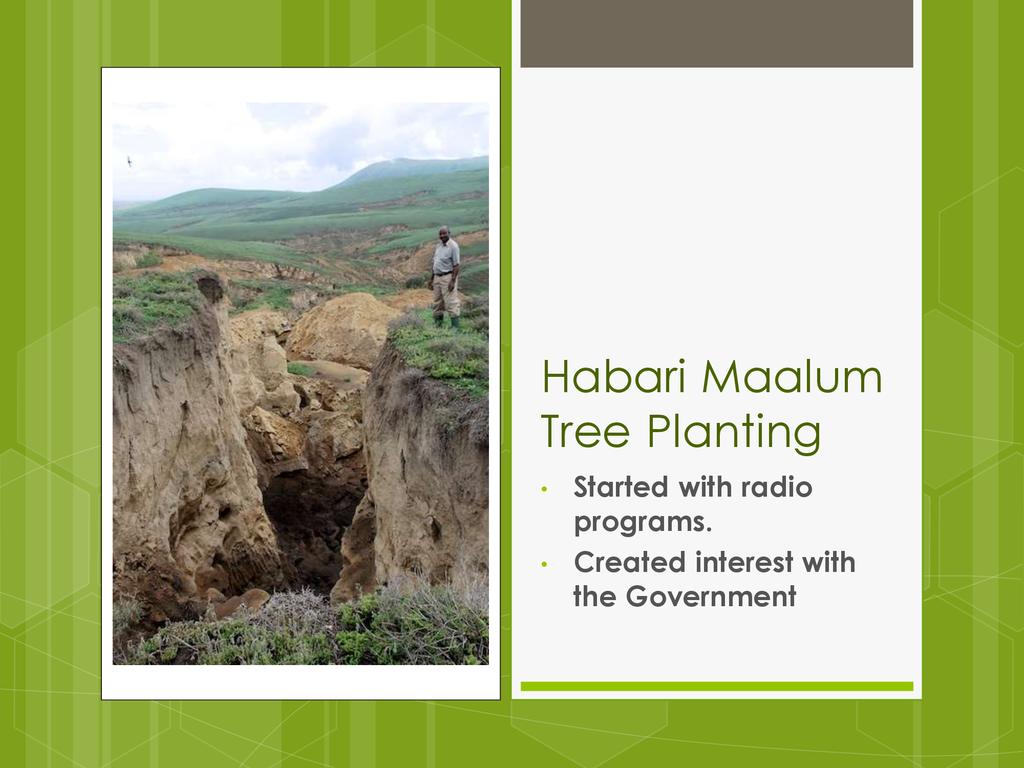 Habari Maalum Tree Planting

• Started with radio programs.
• Created interest with the Government